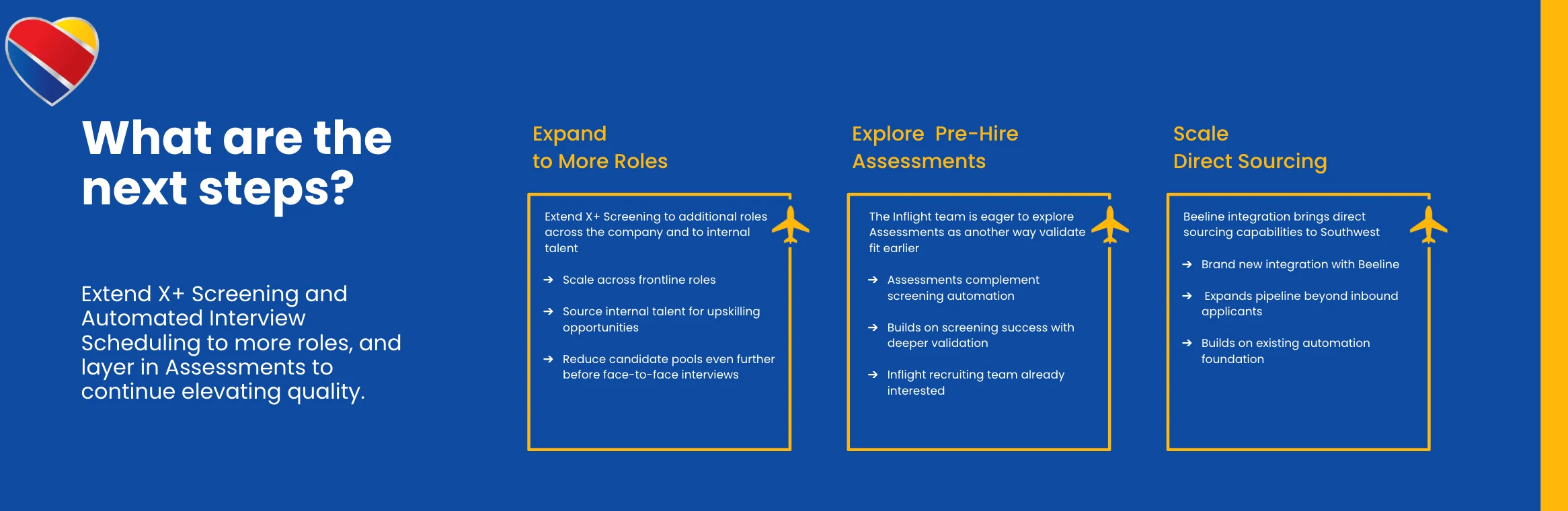 What are the next steps?

Extend X+ Screening and Automated Interview Scheduling to more roles, and layer in Assessments to continue elevating quality.

Expand to More Roles

Extend X+ Screening to additional roles across the company and to internal talent

→ Scale across frontline roles

→ Source internal talent for upskilling opportunities

→ Reduce candidate pools even further before face-to-face interviews

Explore Pre-Hire Assessments

The Inflight team is eager to explore Assessments as another way validate fit earlier

→ Assessments complement screening automation

→ Builds on screening success with deeper validation

→ Inflight recruiting team already interested

Scale Direct Sourcing

Beeline integration brings direct sourcing capabilities to Southwest

→ Brand new integration with Beeline

→ Expands pipeline beyond inbound applicants

→ Builds on existing automation foundation